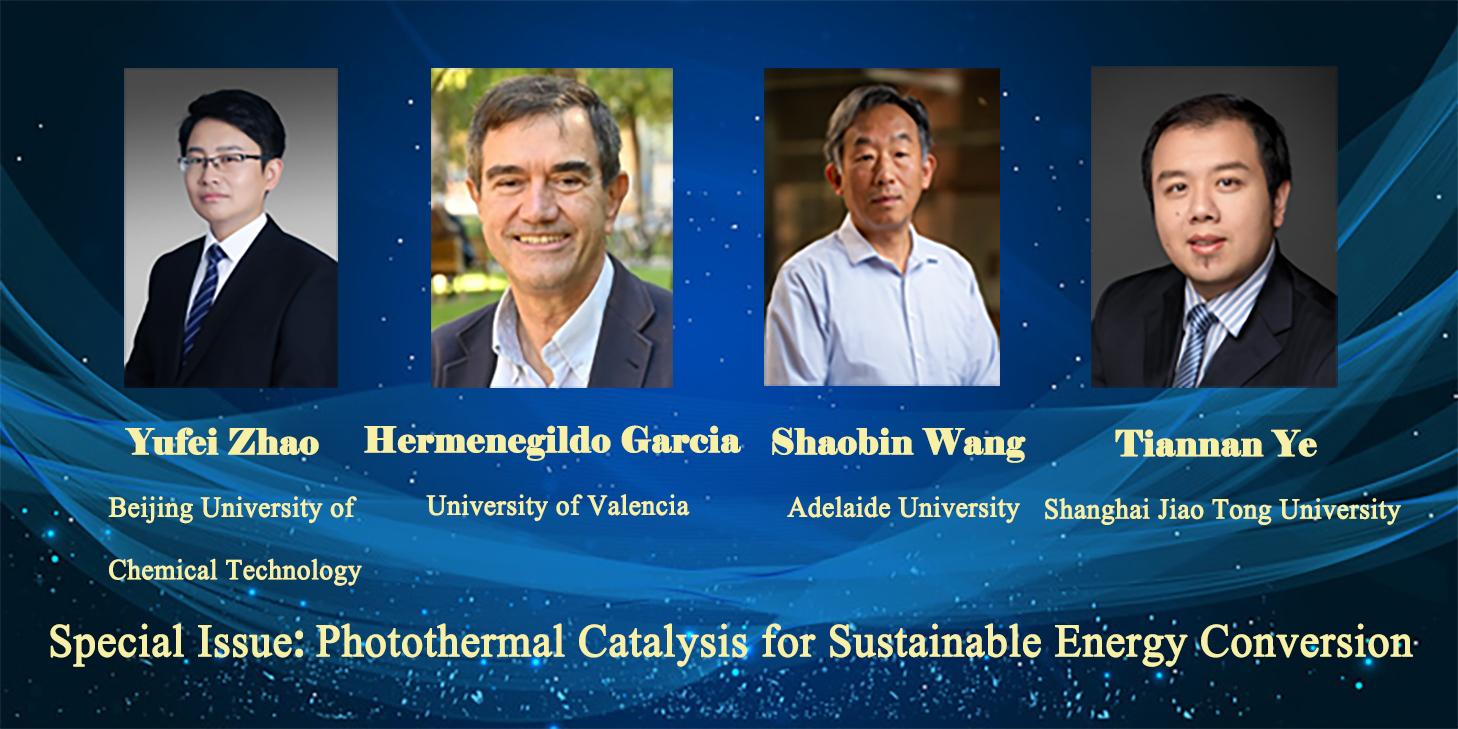 Yufei Zhao
Beijing University of Chemical Technology

Hermenegildo Garcia
University of Valencia

Shaobin Wang
Adelaide University

Tiannan Ye
Shanghai Jiao Tong University

Special Issue: Photothermal Catalysis for Sustainable Energy Conversion